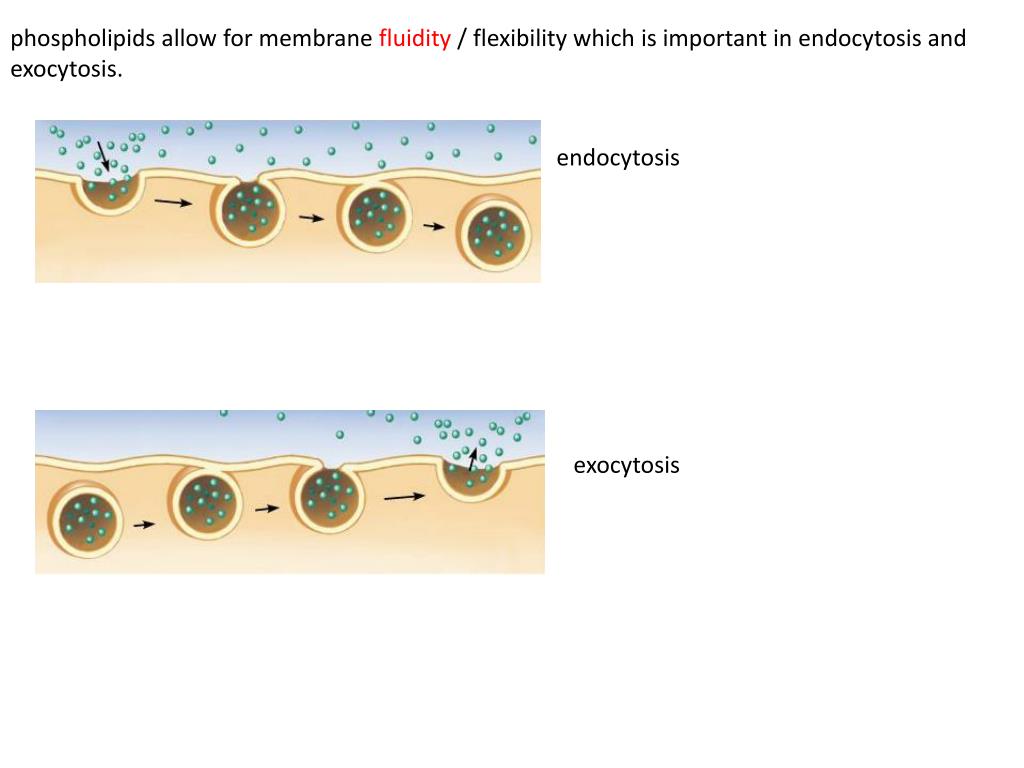 phospholipids allow for membrane fluidity / flexibility which is important in endocytosis and exocytosis.

endocytosis

exocytosis